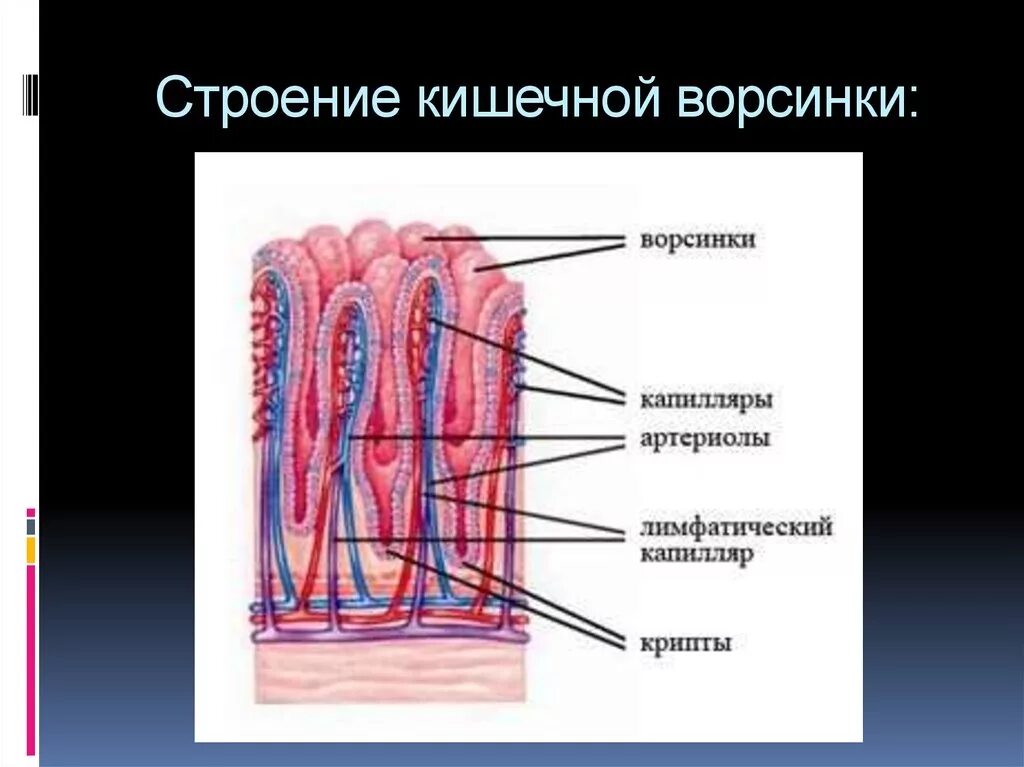 Строение кишечной ворсинки:

ворсинки

капилляры

артериолы

лимфатический капилляр

крипты